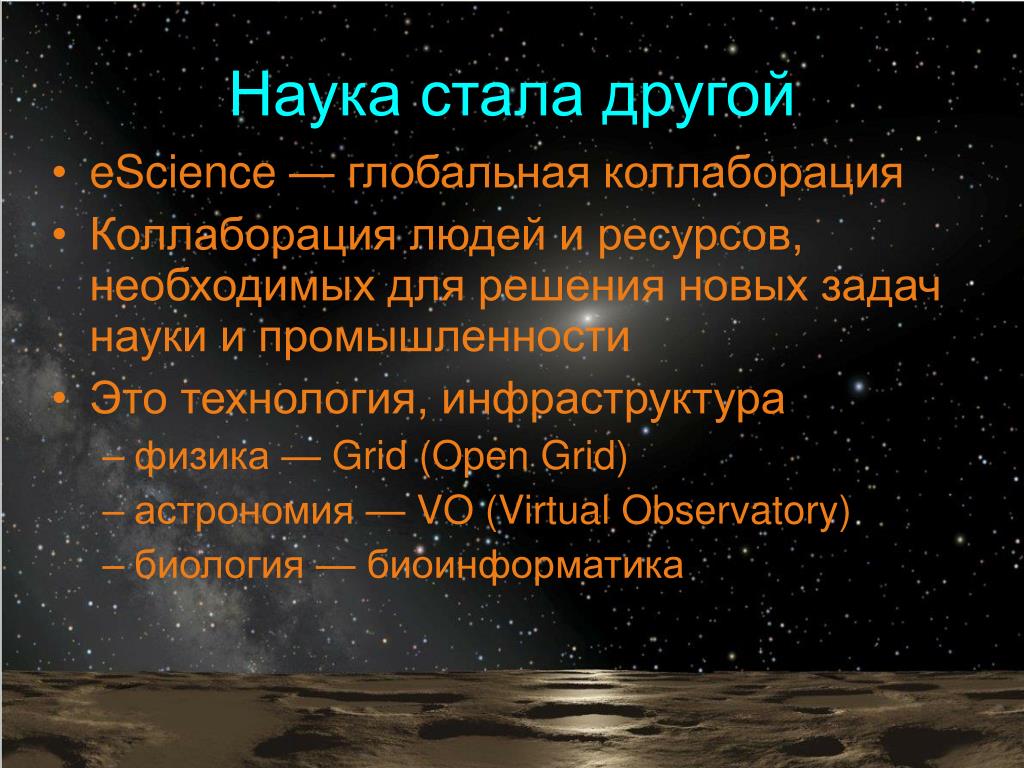 Наука стала другой

• eScience — глобальная коллаборация
• Коллаборация людей и ресурсов, необходимых для решения новых задач науки и промышленности
• Это технология, инфраструктура
– физика — Grid (Open Grid)
– астрономия — VO (Virtual Observatory)
– биология — биоинформатика